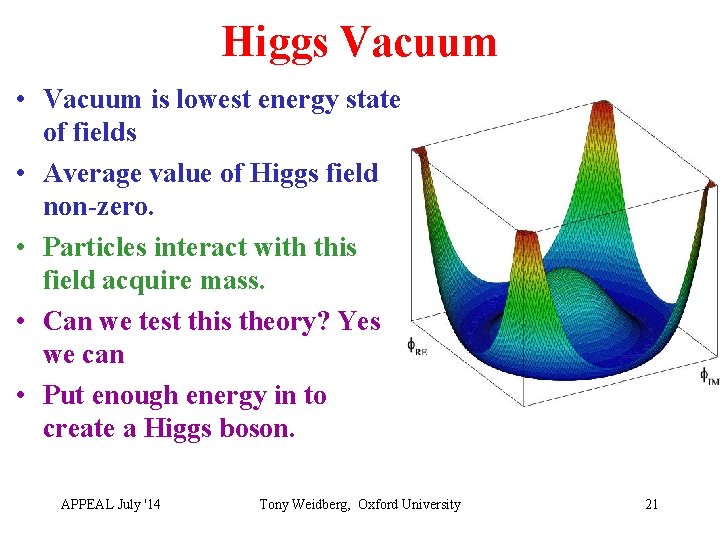 Higgs Vacuum

• Vacuum is lowest energy state of fields

• Average value of Higgs field non-zero.

• Particles interact with this field acquire mass.

• Can we test this theory? Yes we can

• Put enough energy in to create a Higgs boson.

$\phi_{RE}$

$\phi_{IM}$

APPEAL July '14 Tony Weidberg, Oxford University 21